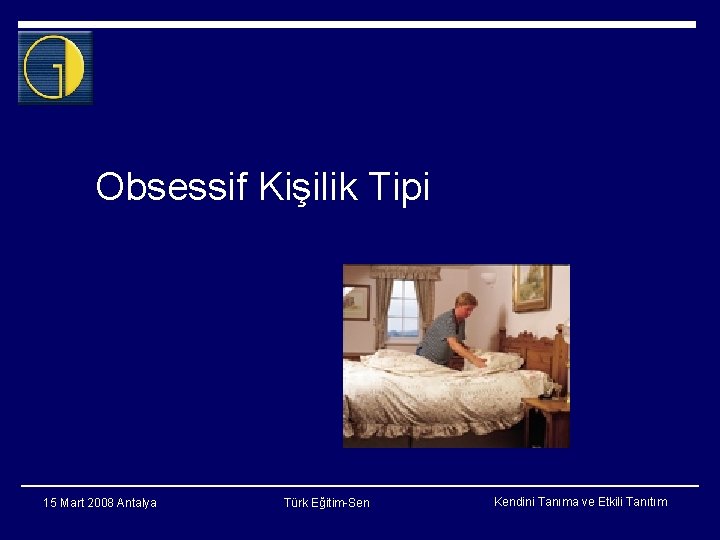 Obsessif Kişilik Tipi

15 Mart 2008 Antalya

Türk Eğitim-Sen

Kendini Tanıma ve Etkili Tanıtım